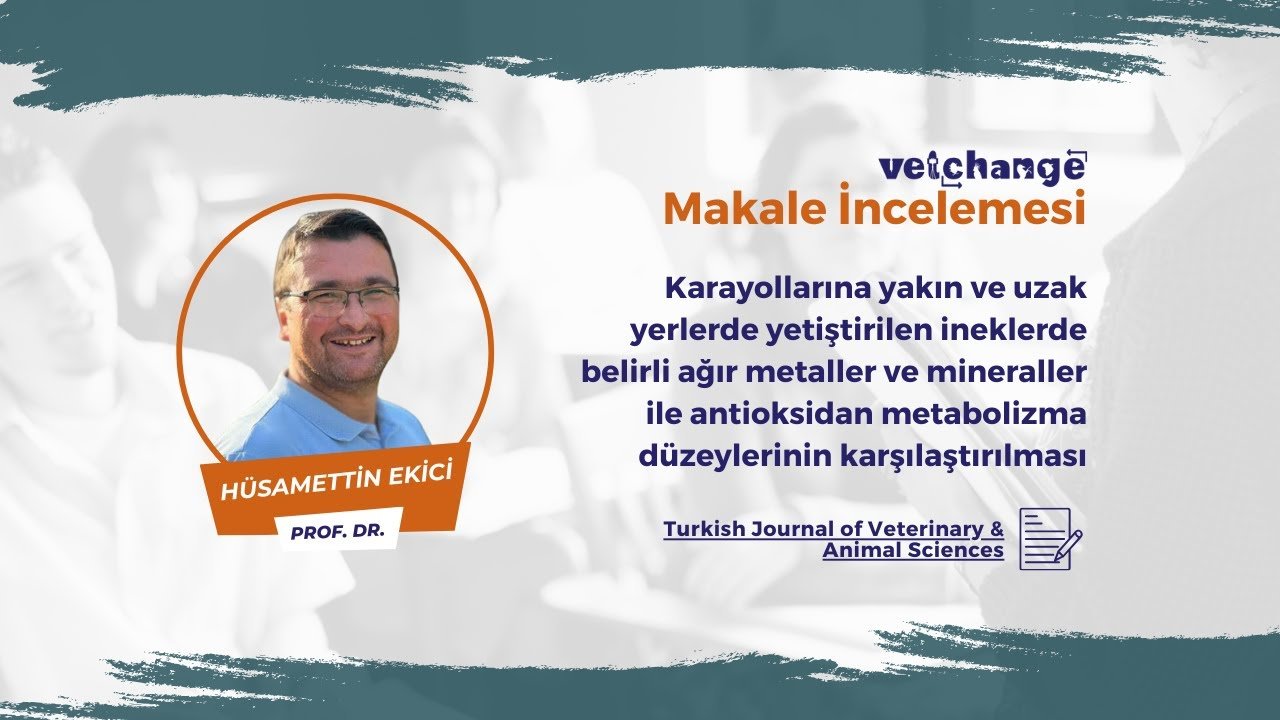 vetchange
Makale İncelemesi

Karayollarına yakın ve uzak yerlerde yetiştirilen ineklerde belirli ağır metaller ve mineraller ile antioksidan metabolizma düzeylerinin karşılaştırılması

Turkish Journal of Veterinary & Animal Sciences

HÜSAMETTİN EKİCİ
PROF. DR.